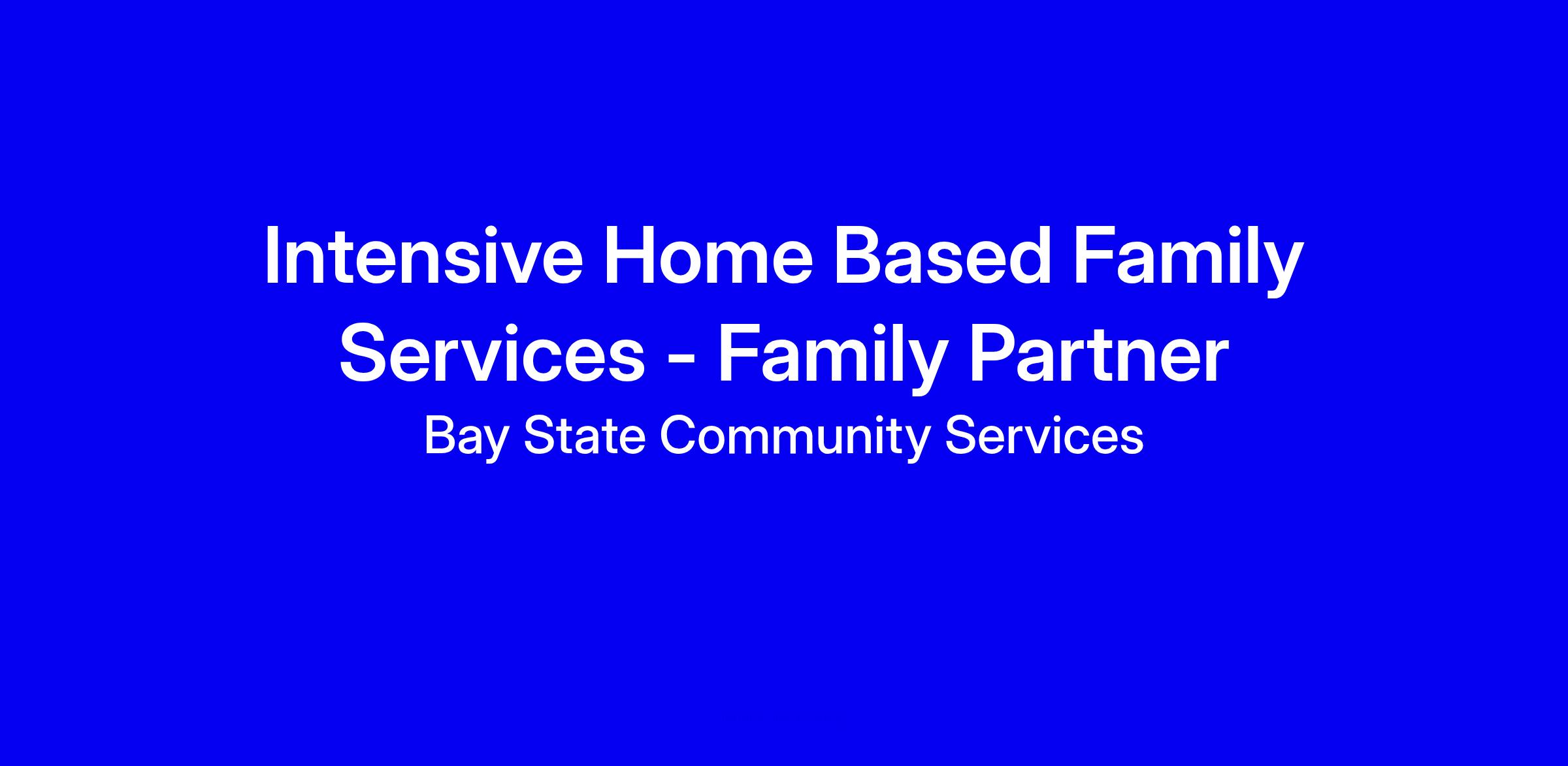 Intensive Home Based Family Services - Family Partner

Bay State Community Services